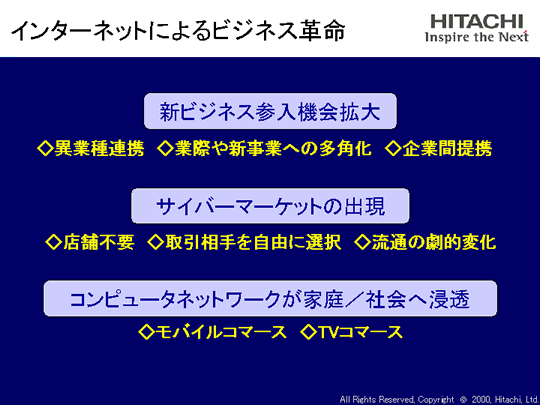 インターネットによるビジネス革命

HITACHI
Inspire the Next

新ビジネス参入機会拡大

◇異業種連携　◇業際や新事業への多角化　◇企業間提携

サイバーマーケットの出現

◇店舗不要　◇取引相手を自由に選択　◇流通の劇的変化

コンピュータネットワークが家庭／社会へ浸透

◇モバイルコマース　◇TVコマース

All Rights Reserved, Copyright © 2000, Hitachi, Ltd.